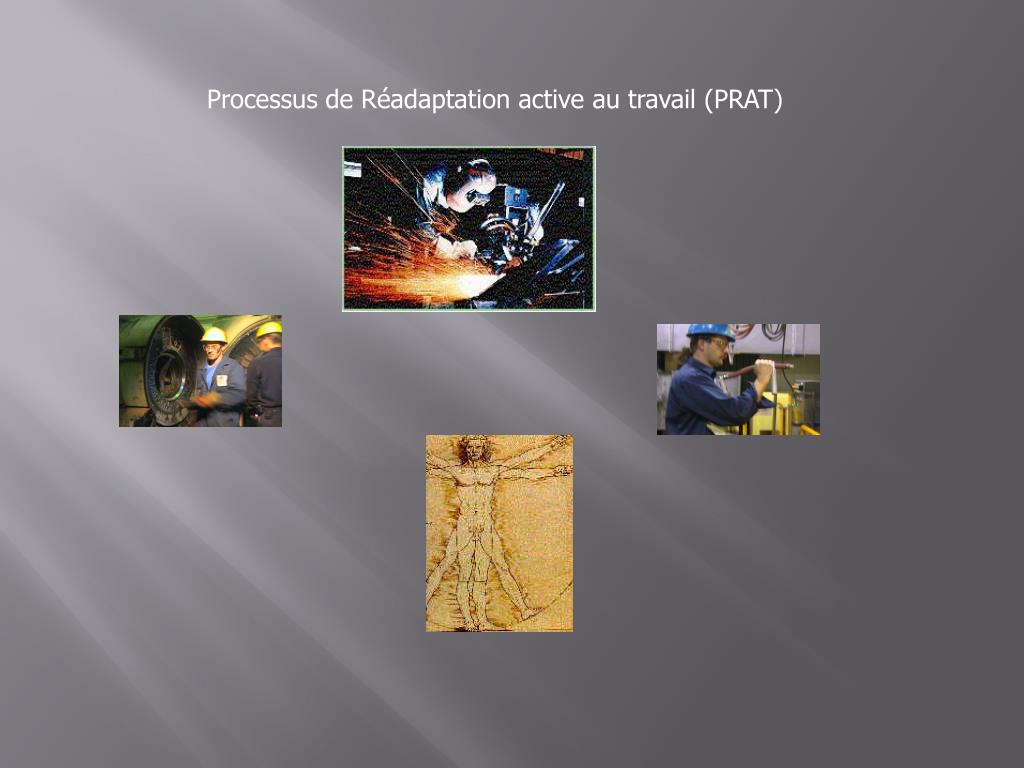 Processus de Réadaptation active au travail (PRAT)